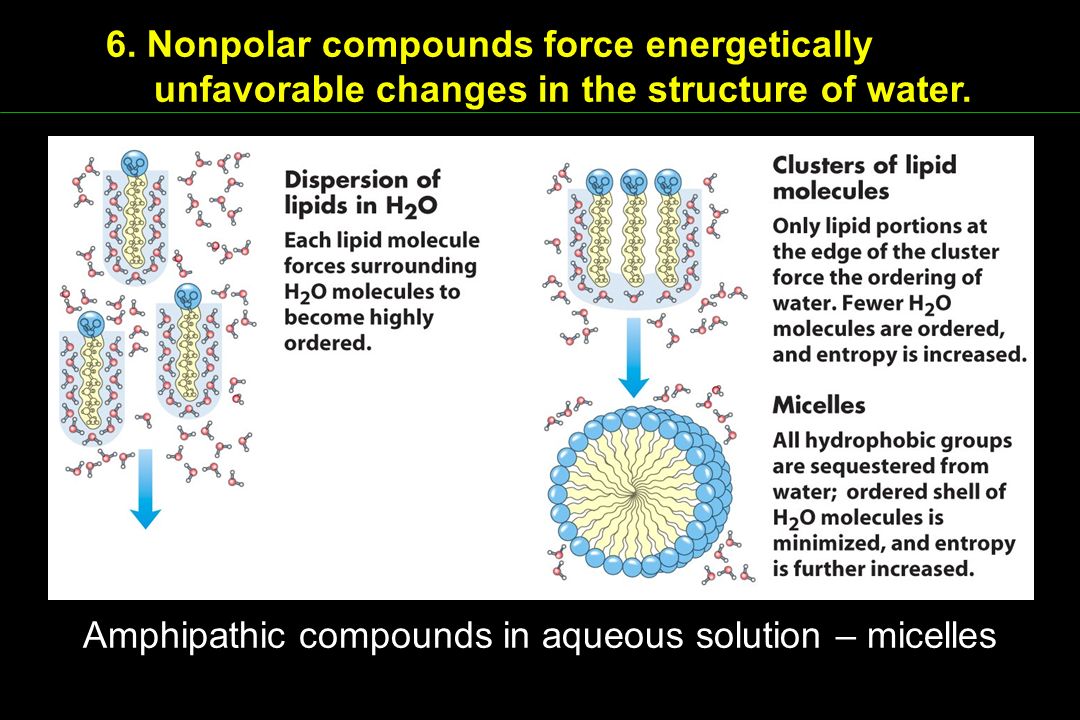 6. Nonpolar compounds force energetically unfavorable changes in the structure of water.

Dispersion of lipids in $H_2O$
Each lipid molecule forces surrounding $H_2O$ molecules to become highly ordered.

Clusters of lipid molecules
Only lipid portions at the edge of the cluster force the ordering of water. Fewer $H_2O$ molecules are ordered, and entropy is increased.

Micelles
All hydrophobic groups are sequestered from water; ordered shell of $H_2O$ molecules is minimized, and entropy is further increased.

Amphipathic compounds in aqueous solution – micelles